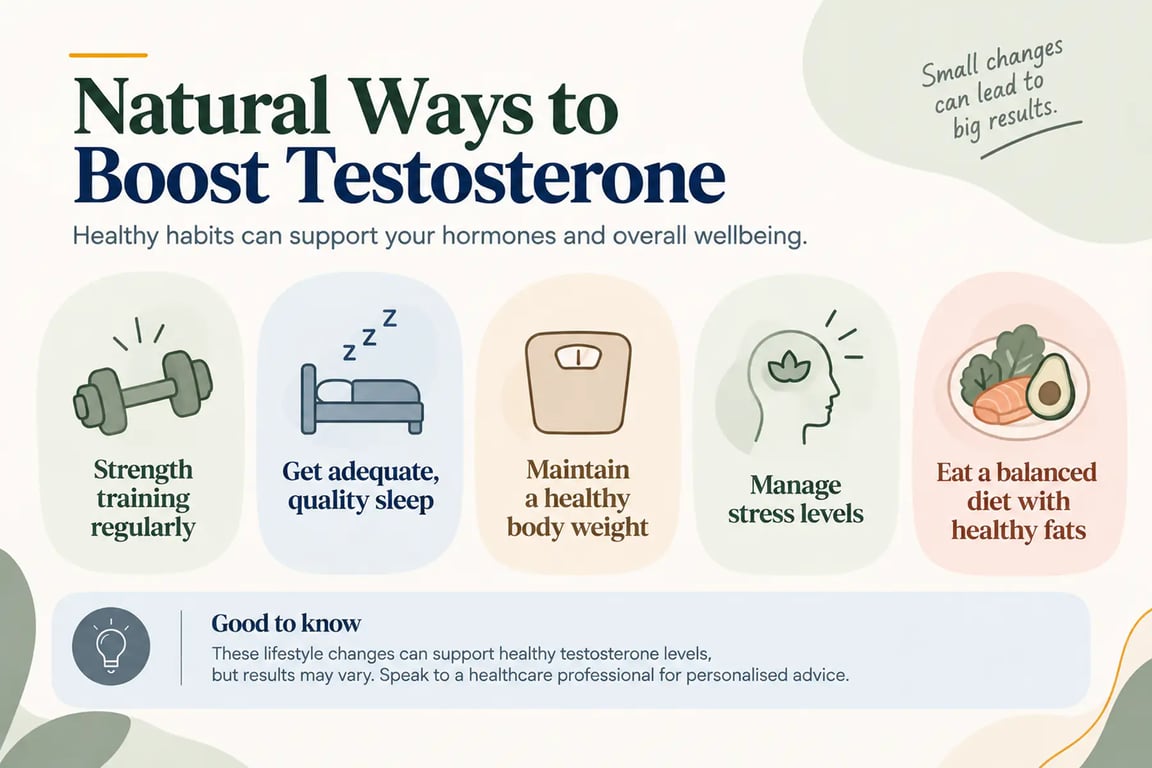 Natural Ways to Boost Testosterone

Small changes can lead to big results.

Healthy habits can support your hormones and overall wellbeing.

z z z

Strength training regularly

Get adequate, quality sleep

Maintain a healthy body weight

Manage stress levels

Eat a balanced diet with healthy fats

Good to know

These lifestyle changes can support healthy testosterone levels, but results may vary. Speak to a healthcare professional for personalised advice.